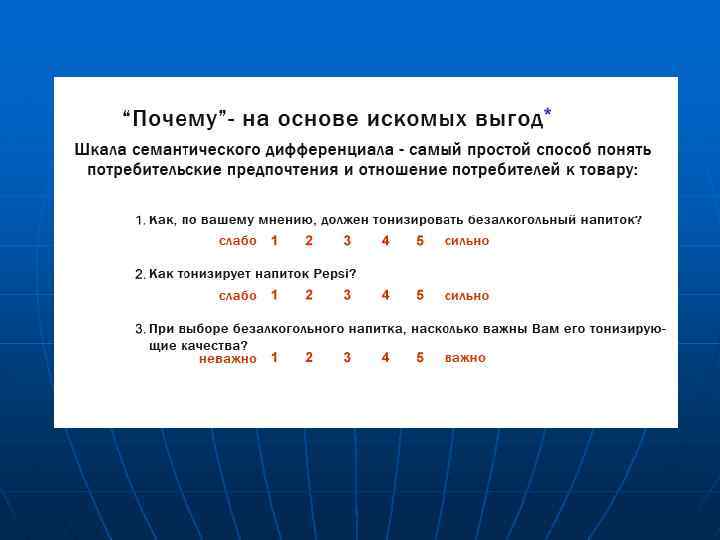 “Почему”- на основе искомых выгод*

Шкала семантического дифференциала - самый простой способ понять потребительские предпочтения и отношение потребителей к товару:

1. Как, по вашему мнению, должен тонизировать безалкогольный напиток?

слабо 1 2 3 4 5 сильно

2. Как тонизирует напиток Pepsi?

слабо 1 2 3 4 5 сильно

3. При выборе безалкогольного напитка, насколько важны Вам его тонизирующие качества?

неважно 1 2 3 4 5 важно